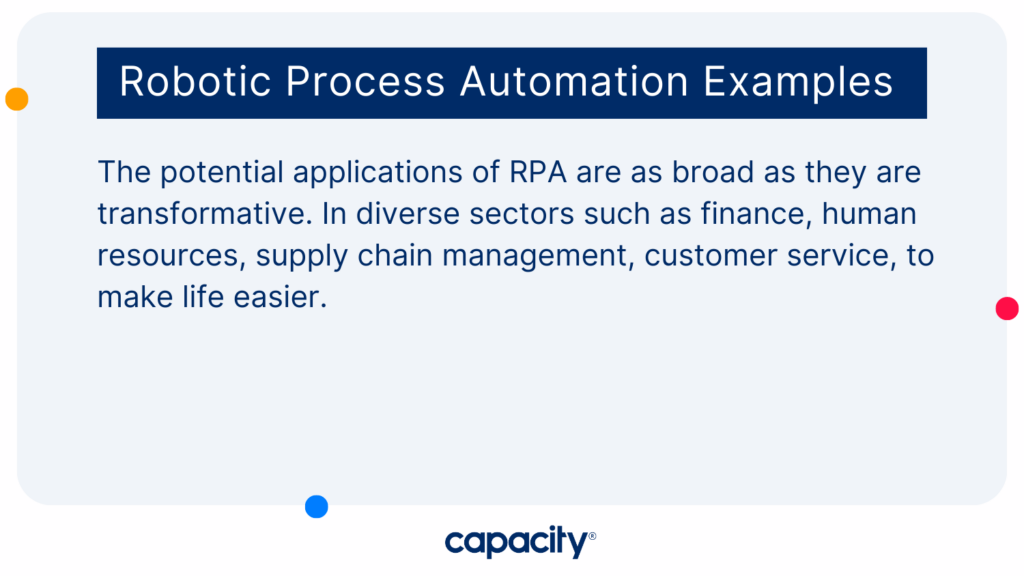 Robotic Process Automation Examples

The potential applications of RPA are as broad as they are transformative. In diverse sectors such as finance, human resources, supply chain management, customer service, to make life easier.

capacity®